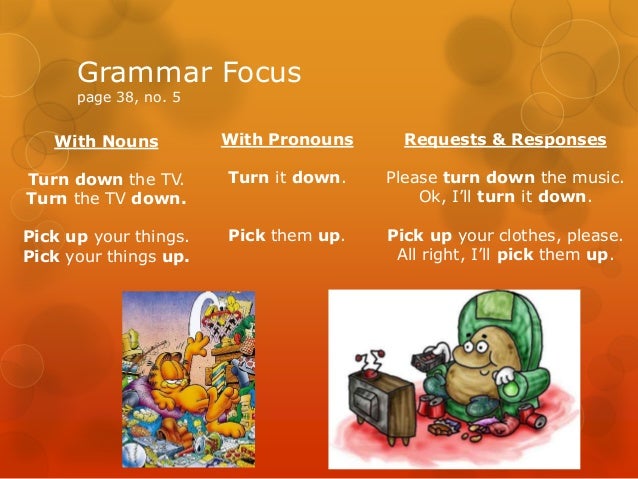 Grammar Focus
page 38, no. 5

With Nouns

Turn down the TV.
Turn the TV down.

Pick up your things.
Pick your things up.

With Pronouns

Turn it down.

Pick them up.

Requests & Responses

Please turn down the music.
Ok, I'll turn it down.

Pick up your clothes, please.
All right, I'll pick them up.